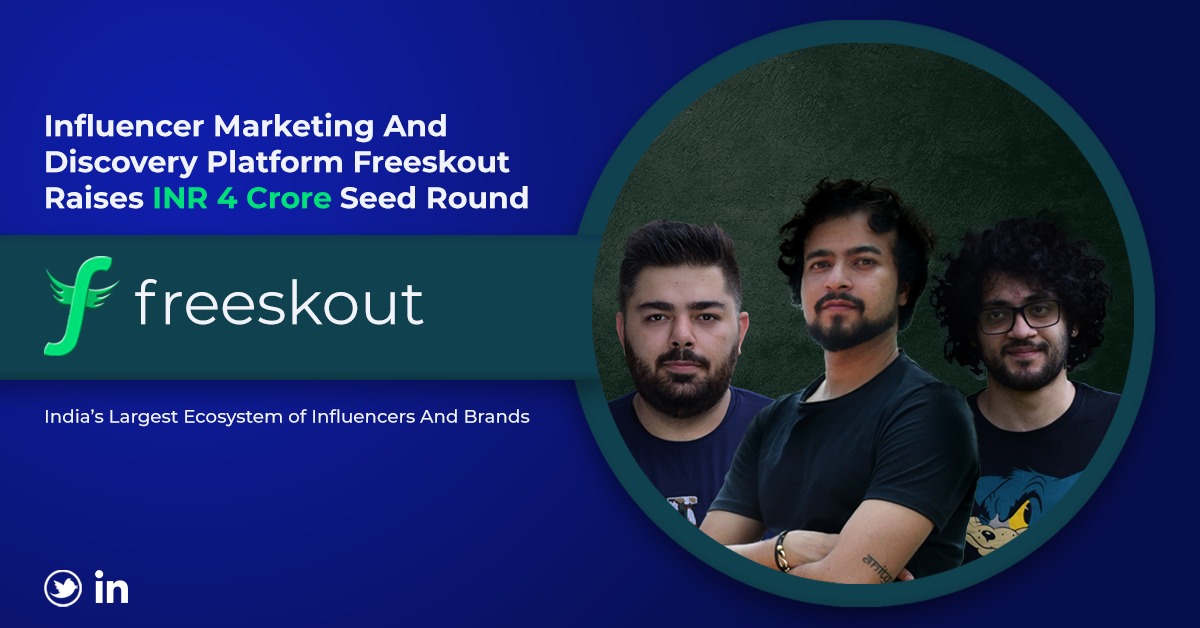 Influencer Marketing And Discovery Platform Freeskout Raises INR 4 Crore Seed Round

freeskout

India's Largest Ecosystem of Influencers And Brands

in